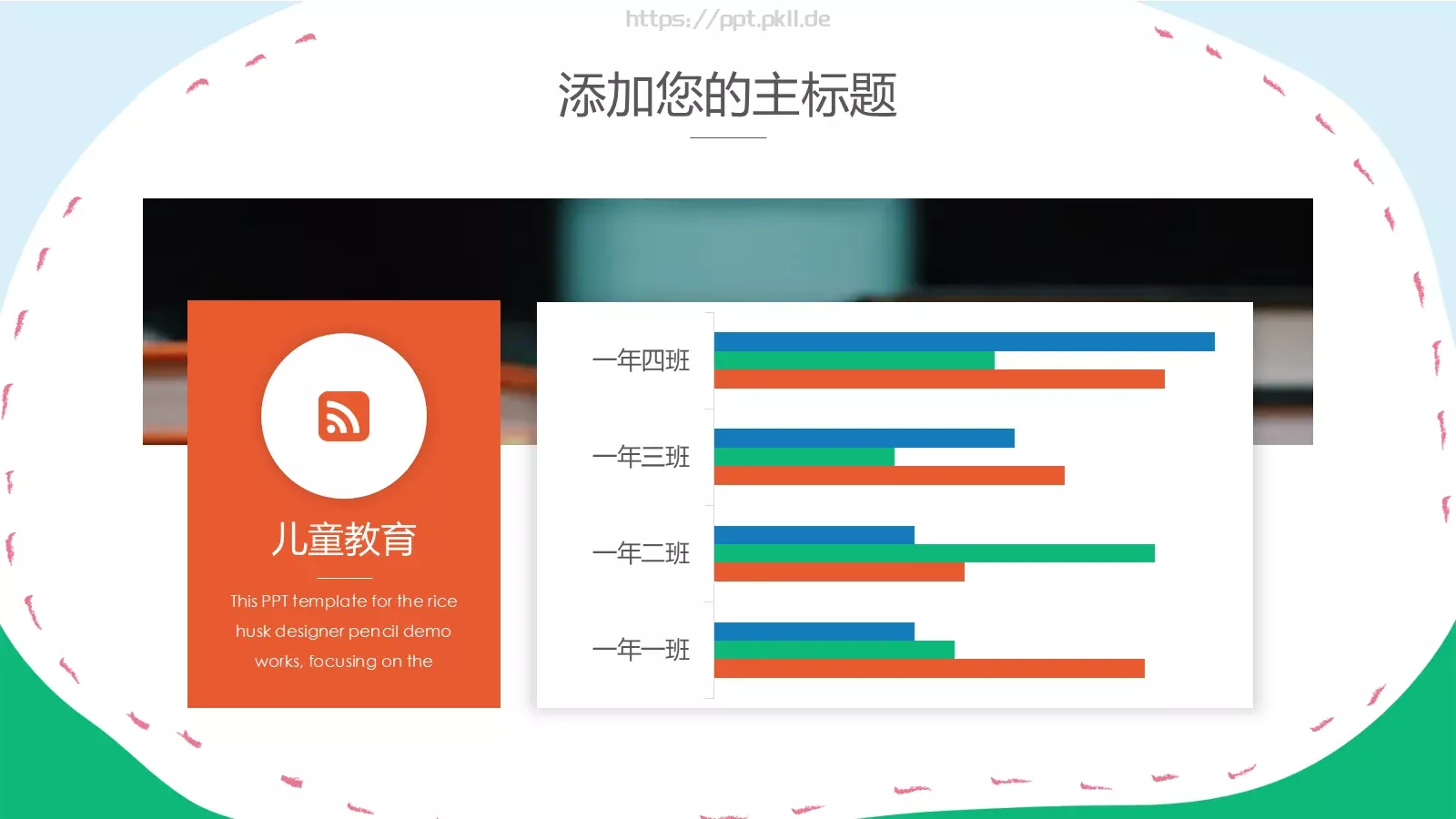 https://ppt.pkll.de

添加您的主标题

儿童教育

This PPT template for the rice husk designer pencil demo works, focusing on the

一年四班

一年三班

一年二班

一年一班